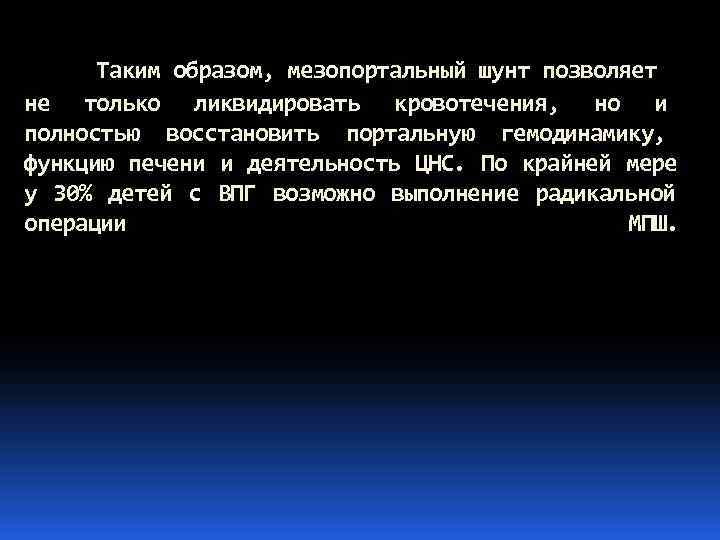 Таким образом, мезопортальный шунт позволяет не только ликвидировать кровотечения, но и полностью восстановить портальную гемодинамику, функцию печени и деятельность ЦНС. По крайней мере у 30% детей с ВПГ возможно выполнение радикальной операции МПШ.